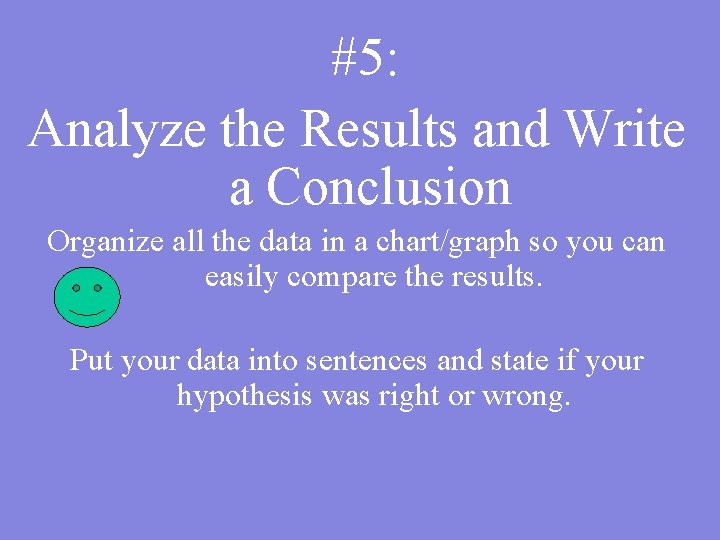 #5:

Analyze the Results and Write a Conclusion

Organize all the data in a chart/graph so you can easily compare the results.

Put your data into sentences and state if your hypothesis was right or wrong.